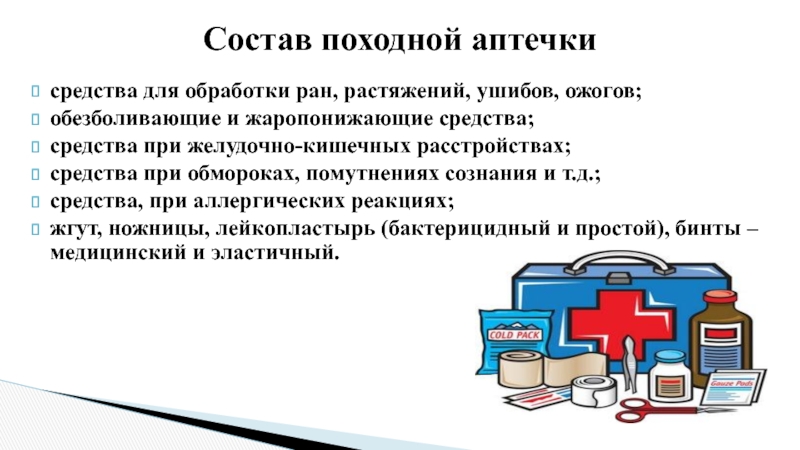 Состав походной аптечки

средства для обработки ран, растяжений, ушибов, ожогов;
обезболивающие и жаропонижающие средства;
средства при желудочно-кишечных расстройствах;
средства при обмороках, помутнениях сознания и т.д.;
средства, при аллергических реакциях;
жгут, ножницы, лейкопластырь (бактерицидный и простой), бинты – медицинский и эластичный.

COLD PACK

Gauze Pads